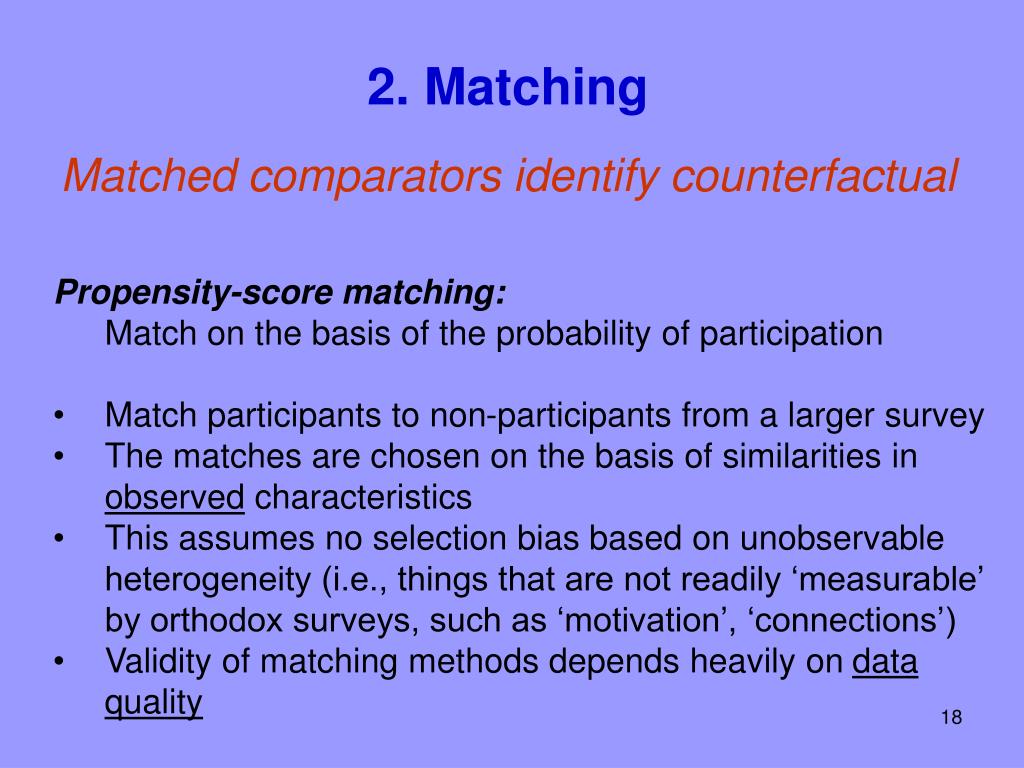 2. Matching

Matched comparators identify counterfactual

Propensity-score matching:
Match on the basis of the probability of participation

• Match participants to non-participants from a larger survey
• The matches are chosen on the basis of similarities in observed characteristics
• This assumes no selection bias based on unobservable heterogeneity (i.e., things that are not readily ‘measurable’ by orthodox surveys, such as ‘motivation’, ‘connections’)
• Validity of matching methods depends heavily on data quality

18